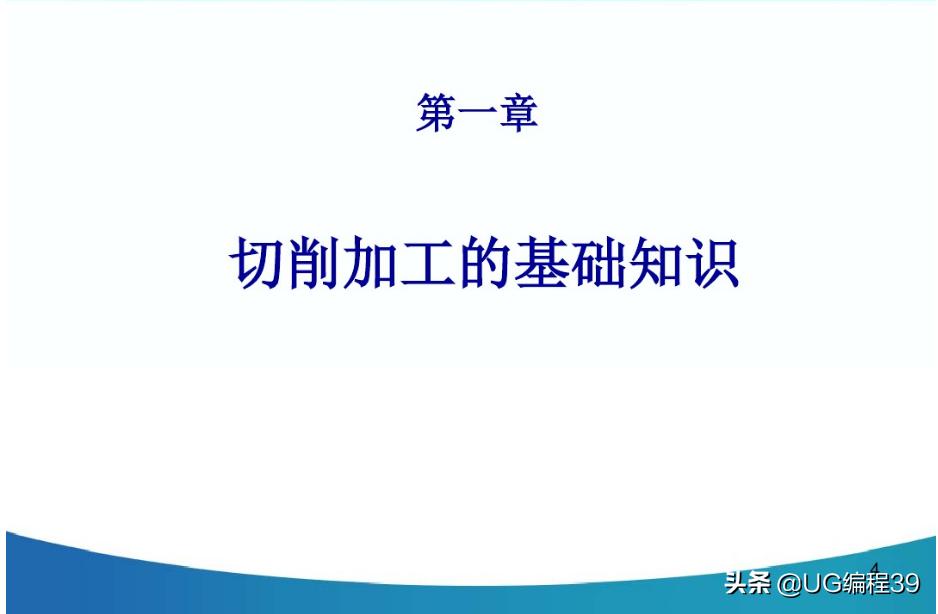 第一章

切削加工的基础知识

4

头条 @UG编程39